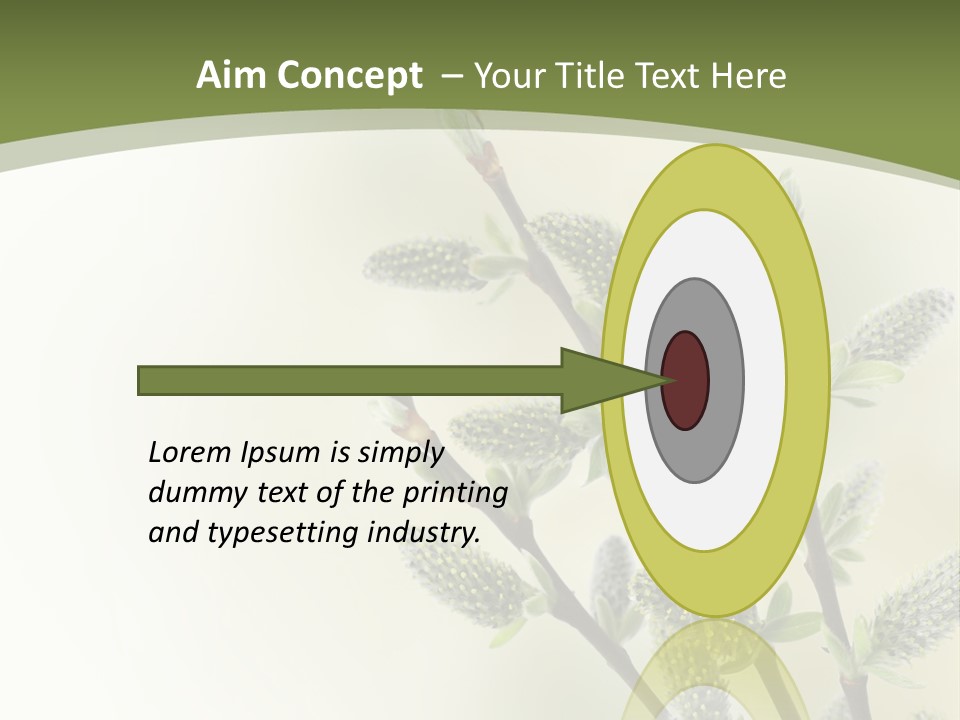 Aim Concept – Your Title Text Here

Lorem Ipsum is simply dummy text of the printing and typesetting industry.